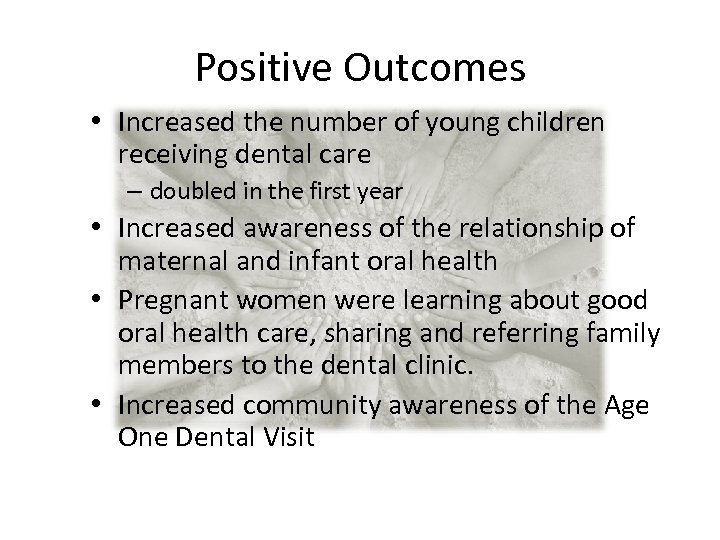 Positive Outcomes

• Increased the number of young children receiving dental care
  – doubled in the first year
• Increased awareness of the relationship of maternal and infant oral health
• Pregnant women were learning about good oral health care, sharing and referring family members to the dental clinic.
• Increased community awareness of the Age One Dental Visit